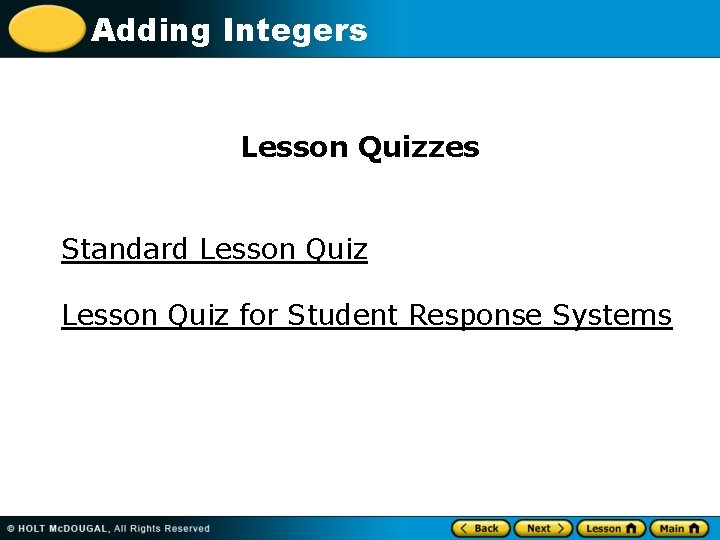 Adding Integers

Lesson Quizzes

Standard Lesson Quiz

Lesson Quiz for Student Response Systems

© HOLT McDOUGAL, All Rights Reserved

Back Next Lesson Main